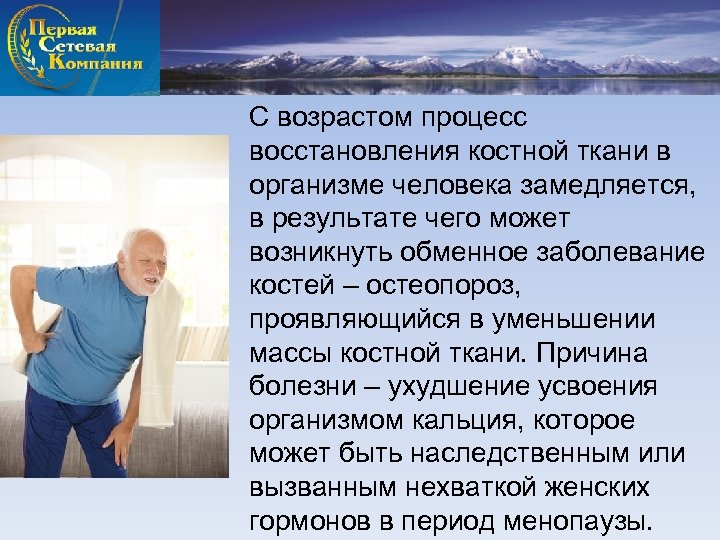 Первая Сетевая Компания

С возрастом процесс восстановления костной ткани в организме человека замедляется, в результате чего может возникнуть обменное заболевание костей – остеопороз, проявляющийся в уменьшении массы костной ткани. Причина болезни – ухудшение усвоения организмом кальция, которое может быть наследственным или вызванным нехваткой женских гормонов в период менопаузы.